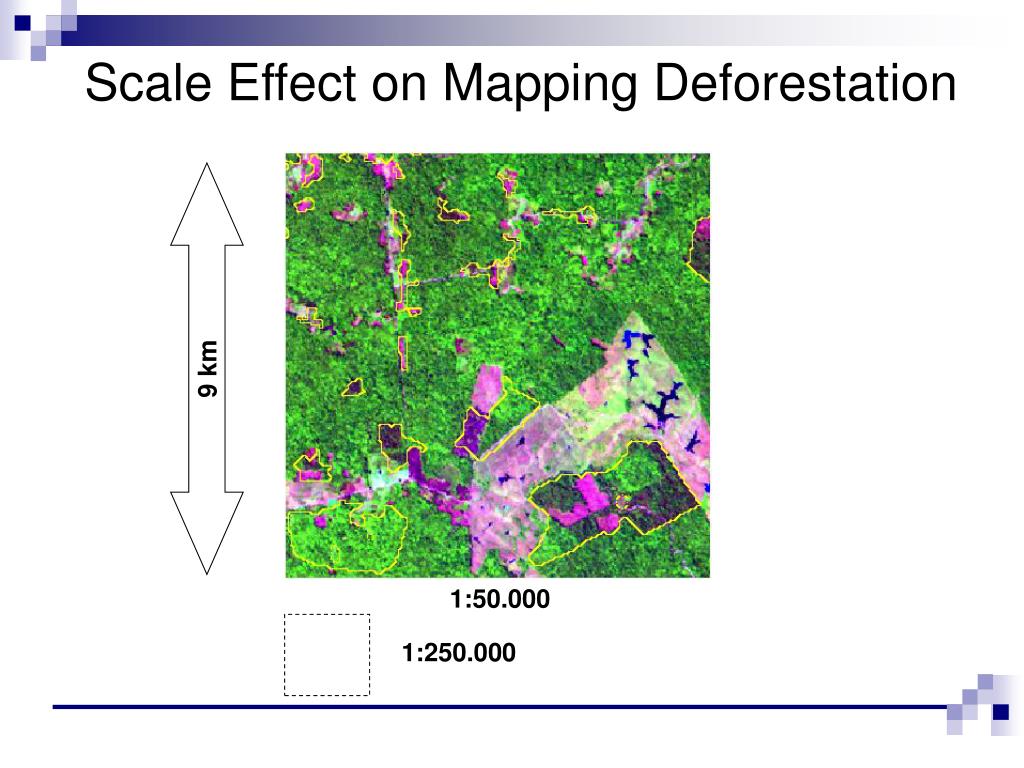 Scale Effect on Mapping Deforestation

9 km

1:50.000

1:250.000